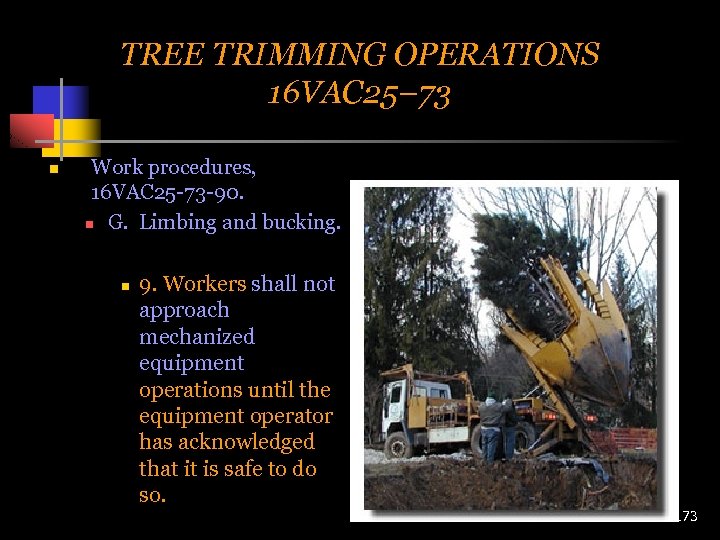 TREE TRIMMING OPERATIONS
16VAC25–73

Work procedures, 16VAC25-73-90.

G. Limbing and bucking.

9. Workers shall not approach mechanized equipment operations until the equipment operator has acknowledged that it is safe to do so.

173